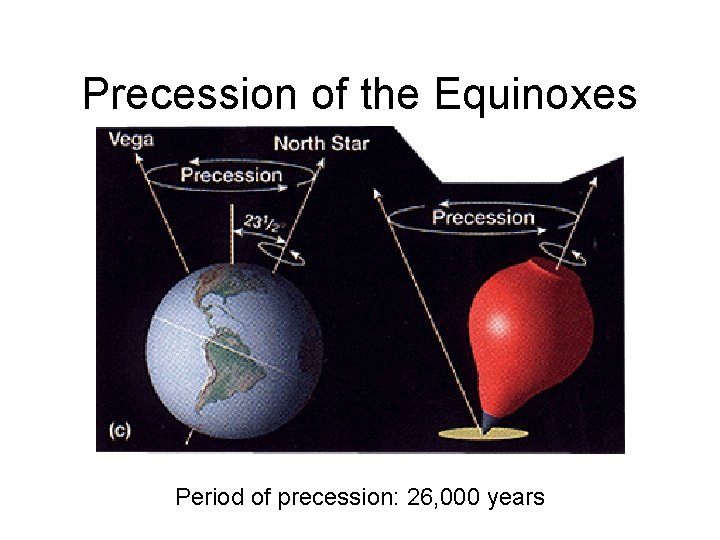 Precession of the Equinoxes

Vega

North Star

Precession

$23\frac{1}{2}°$

Precession

(c)

Period of precession: 26,000 years